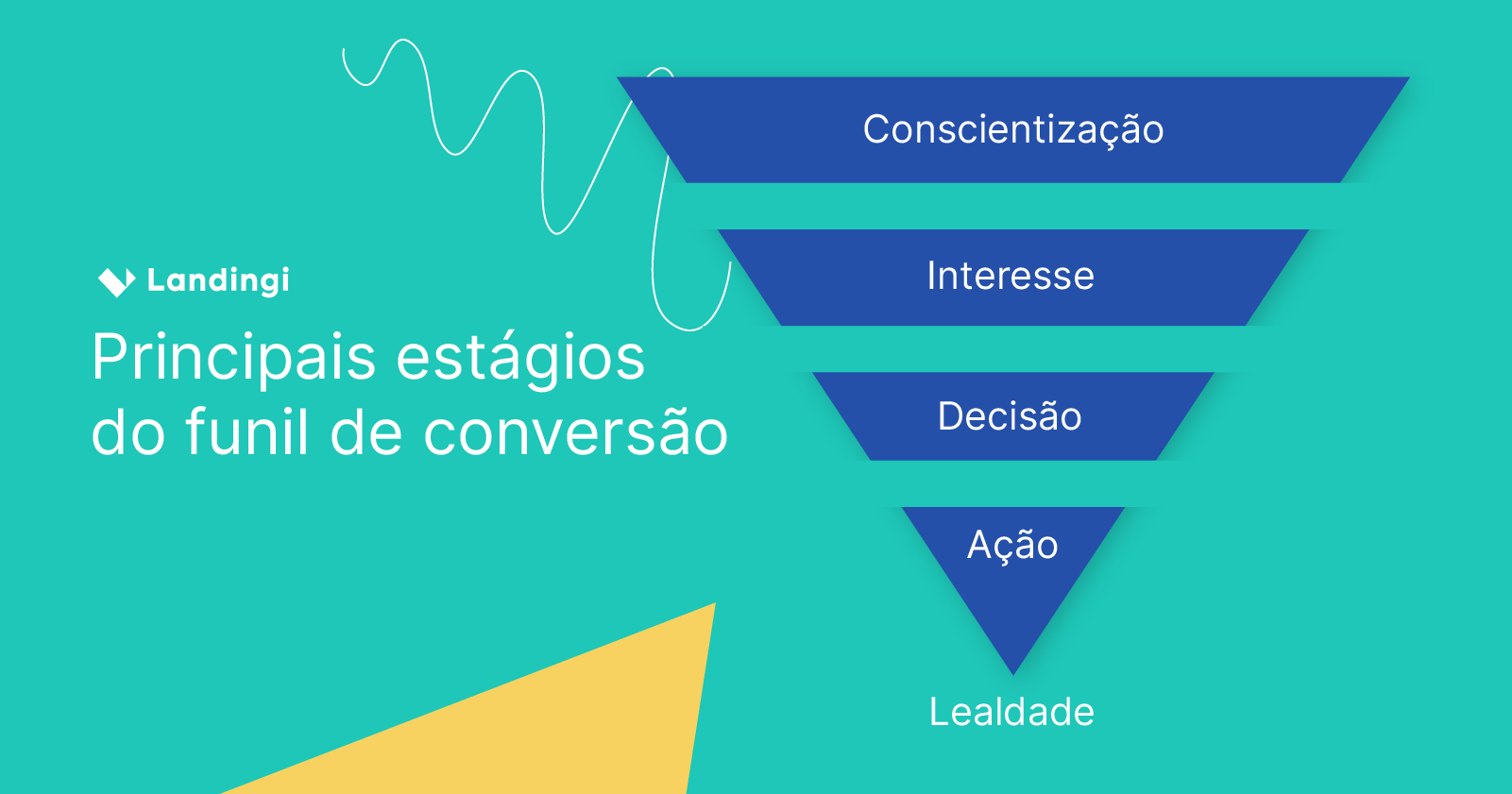 Landingi

Principais estágios do funil de conversão

Conscientização

Interesse

Decisão

Ação

Lealdade